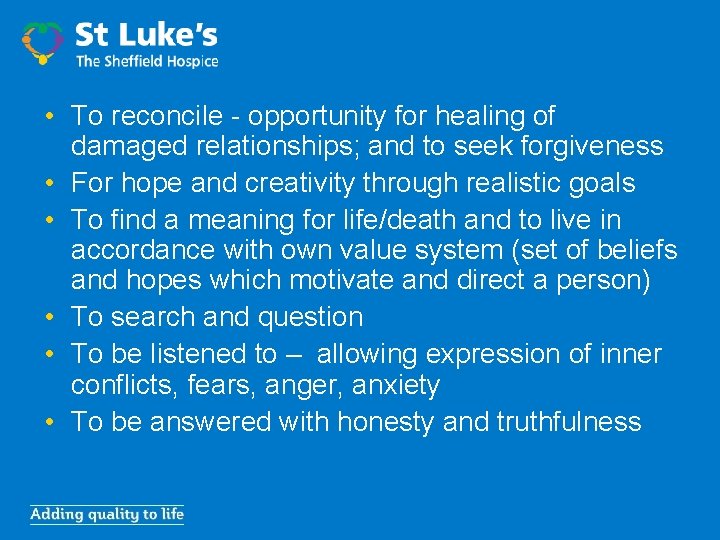 St Luke's
The Sheffield Hospice

• To reconcile - opportunity for healing of damaged relationships; and to seek forgiveness
• For hope and creativity through realistic goals
• To find a meaning for life/death and to live in accordance with own value system (set of beliefs and hopes which motivate and direct a person)
• To search and question
• To be listened to – allowing expression of inner conflicts, fears, anger, anxiety
• To be answered with honesty and truthfulness

Adding quality to life